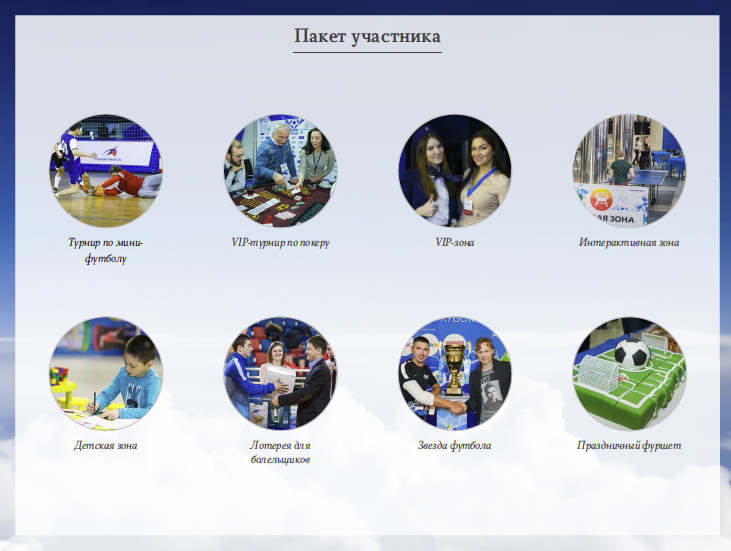 Пакет участника

Турнир по мини-футболу

VIP-турнир по покеру

VIP-зона

Интерактивная зона

АЯ ЗОНА

Детская зона

Лотерея для болельщиков

Звезда футбола

Праздничный фуршет